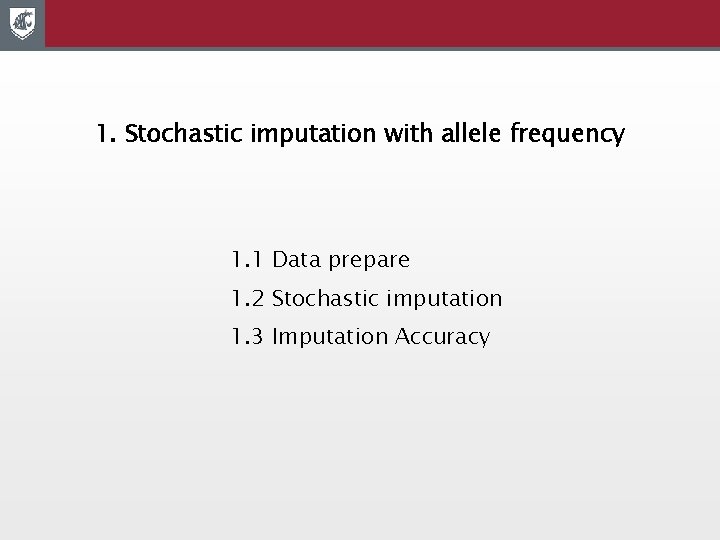 1. Stochastic imputation with allele frequency

1.1 Data prepare

1.2 Stochastic imputation

1.3 Imputation Accuracy